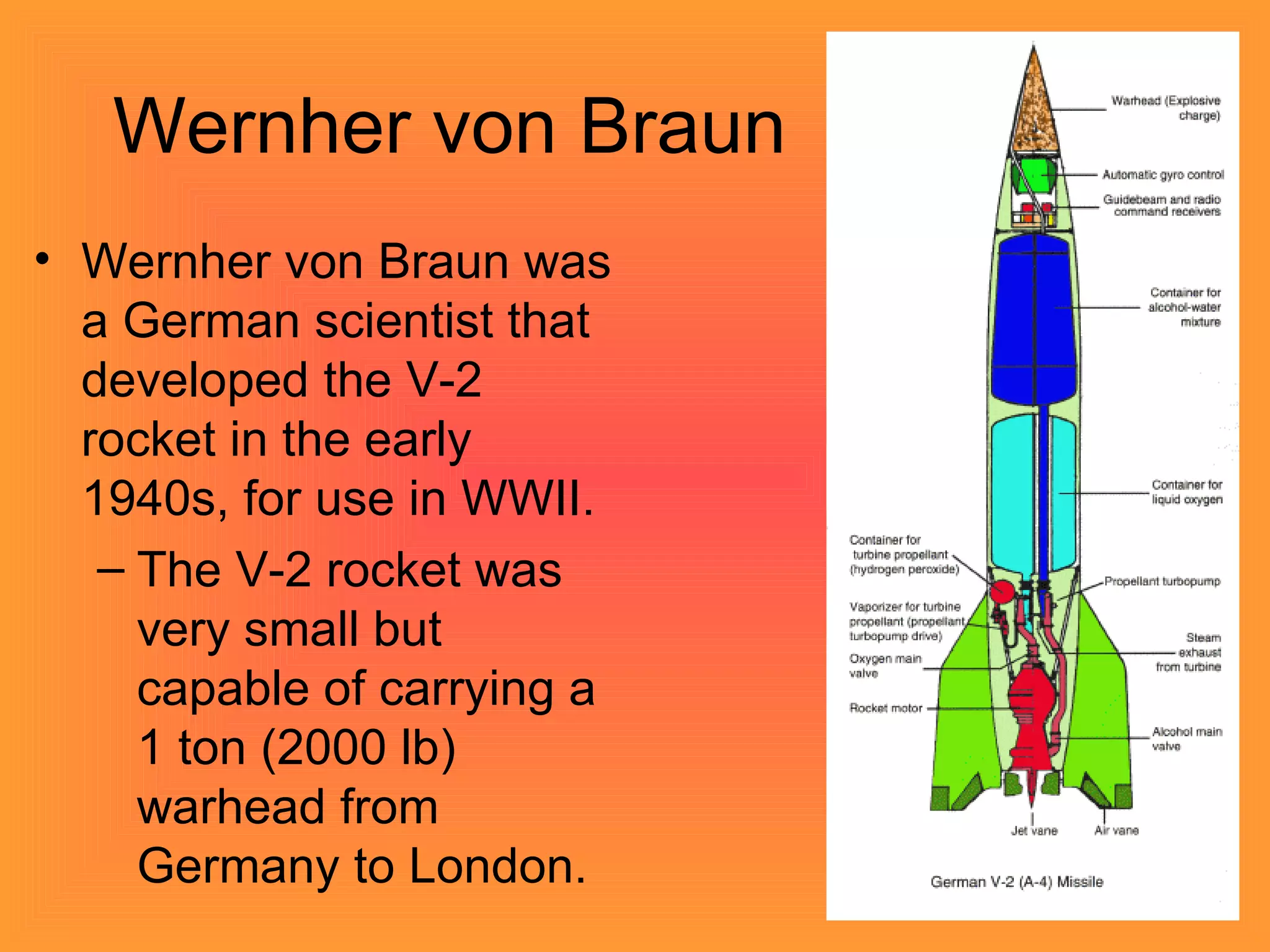 Wernher von Braun

• Wernher von Braun was a German scientist that developed the V-2 rocket in the early 1940s, for use in WWII.
– The V-2 rocket was very small but capable of carrying a 1 ton (2000 lb) warhead from Germany to London.

Warhead (Explosive charge)
Automatic gyro control
Guidebeam and radio command receivers
Container for alcohol-water mixture
Container for liquid oxygen
Container for turbine propellant (hydrogen peroxide)
Propellant turbopump
Vaporizer for turbine propellant (propellant turbopump drive)
Steam exhaust from turbine
Oxygen main valve
Rocket motor
Alcohol main valve
Jet vane
Air vane
German V-2 (A-4) Missile